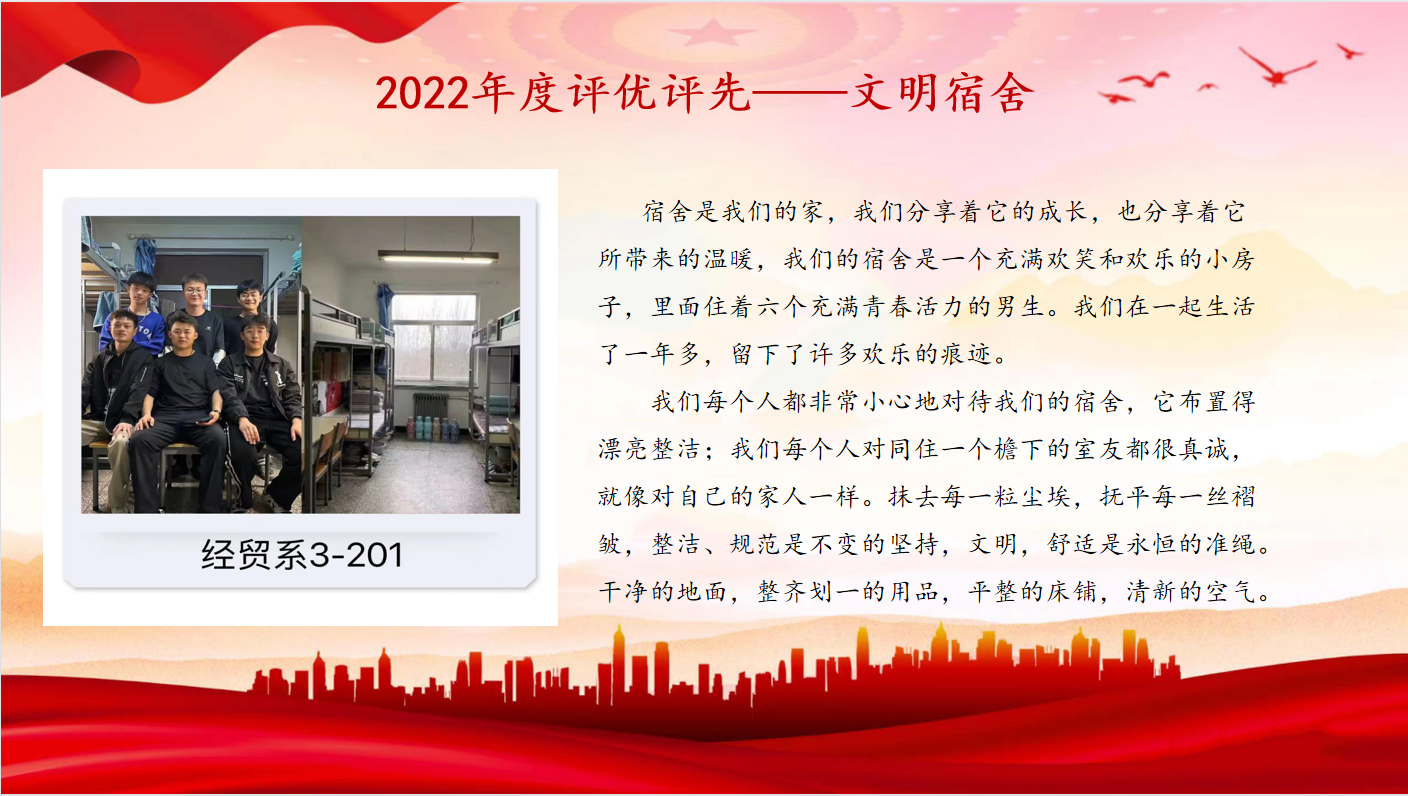 2022年度评优评先——文明宿舍

经贸系3-201

宿舍是我们的家，我们分享着它的成长，也分享着它所带来的温暖，我们的宿舍是一个充满欢笑和欢乐的小房子，里面住着六个充满青春活力的男生。我们在一起生活了一年多，留下了许多欢乐的痕迹。

我们每个人都非常小心地对待我们的宿舍，它布置得漂亮整洁；我们每个人对同住一个檐下的室友都很真诚，就像对自己的家人一样。抹去每一粒尘埃，抚平每一丝褶皱，整洁、规范是不变的坚持，文明，舒适是永恒的准绳。干净的地面，整齐划一的用品，平整的床铺，清新的空气。